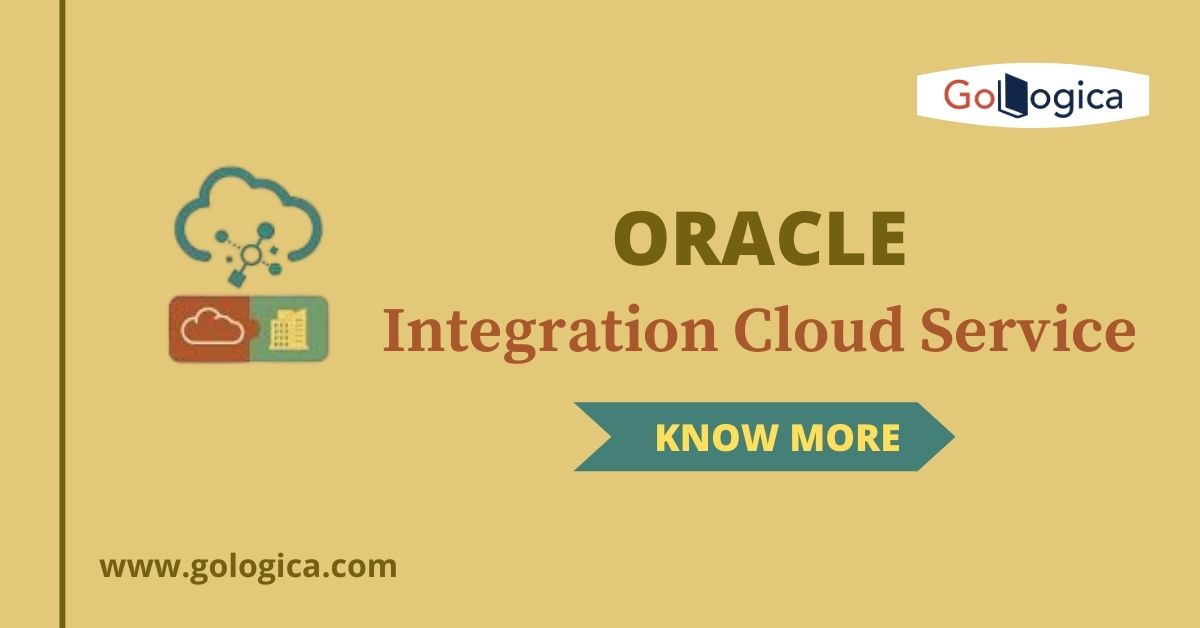 GoLogica

ORACLE

Integration Cloud Service

KNOW MORE

www.gologica.com